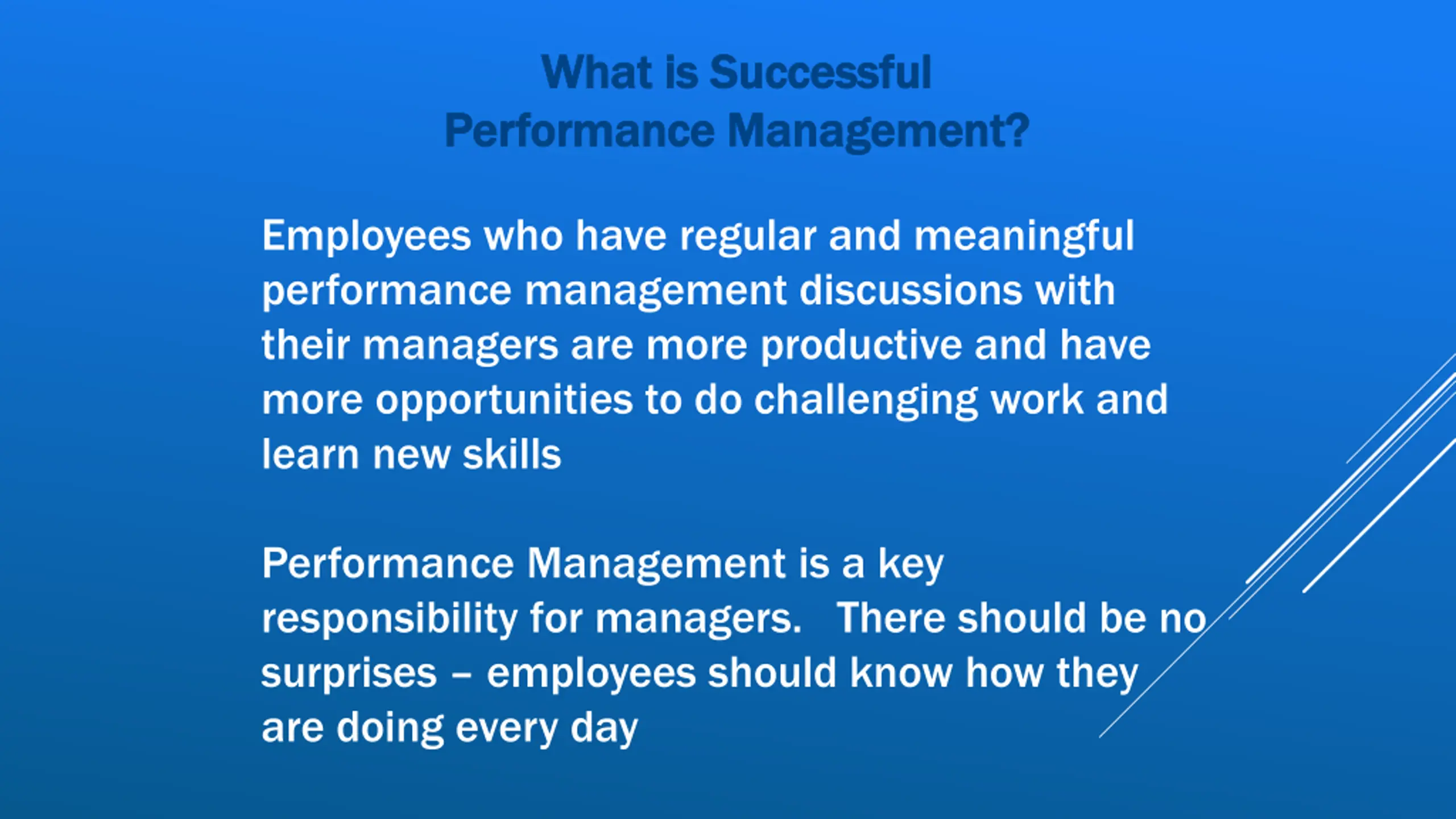 What is Successful
Performance Management?

Employees who have regular and meaningful performance management discussions with their managers are more productive and have more opportunities to do challenging work and learn new skills

Performance Management is a key responsibility for managers.   There should be no surprises – employees should know how they are doing every day